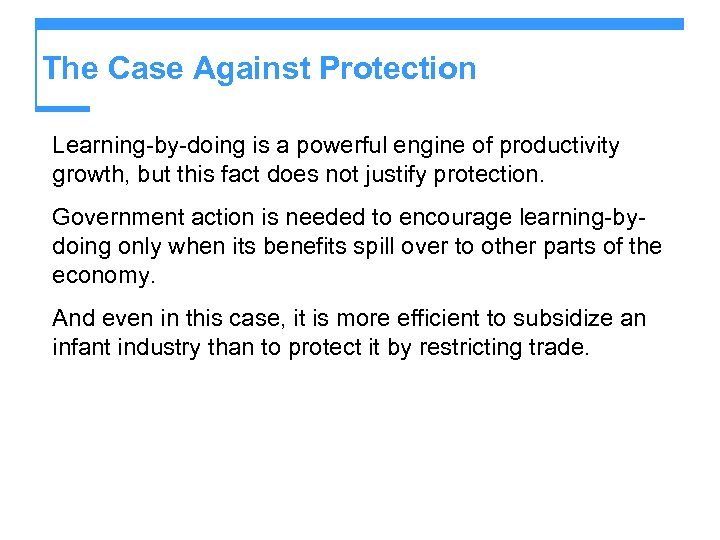 The Case Against Protection

Learning-by-doing is a powerful engine of productivity growth, but this fact does not justify protection.

Government action is needed to encourage learning-by-doing only when its benefits spill over to other parts of the economy.

And even in this case, it is more efficient to subsidize an infant industry than to protect it by restricting trade.